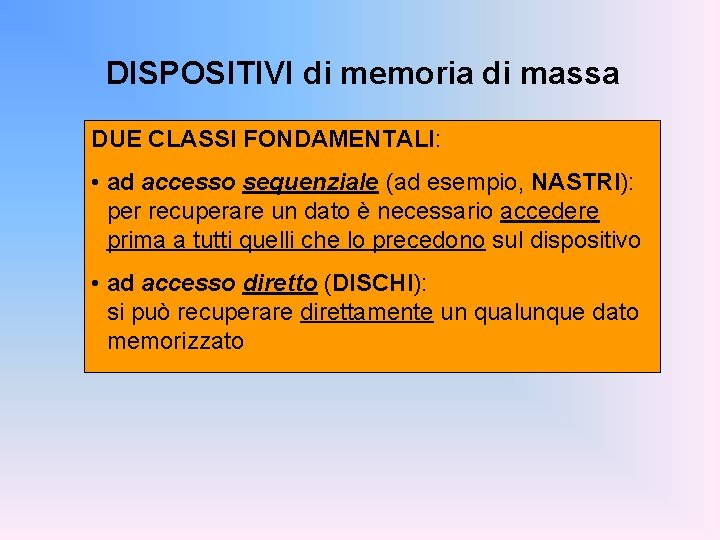 DISPOSITIVI di memoria di massa

DUE CLASSI FONDAMENTALI:

• ad accesso sequenziale (ad esempio, NASTRI): per recuperare un dato è necessario accedere prima a tutti quelli che lo precedono sul dispositivo

• ad accesso diretto (DISCHI): si può recuperare direttamente un qualunque dato memorizzato